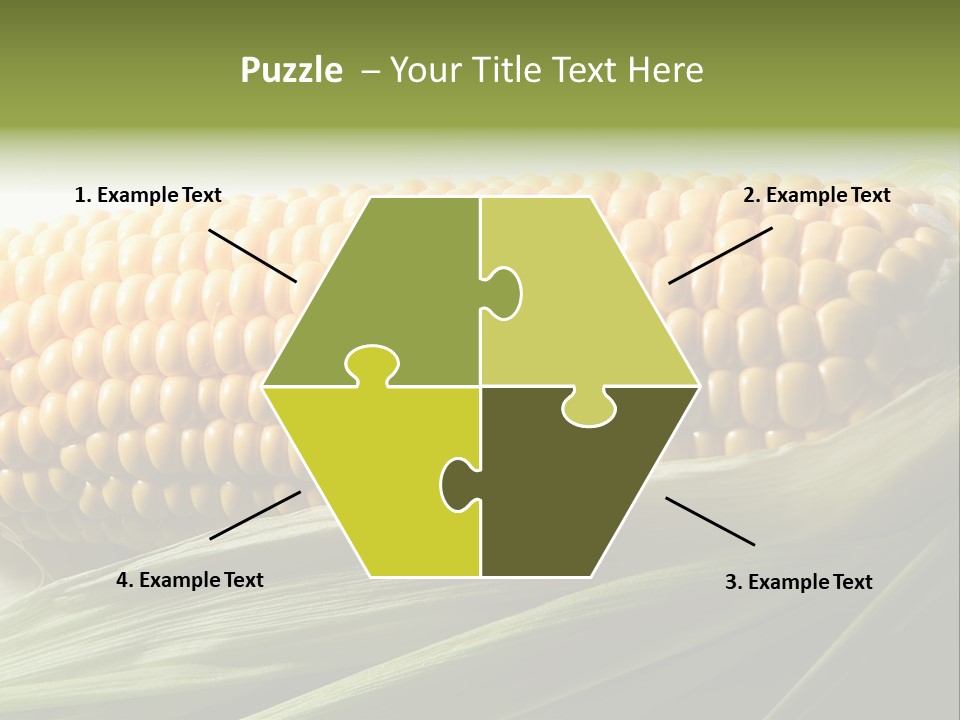 Puzzle – Your Title Text Here

1. Example Text

2. Example Text

4. Example Text

3. Example Text